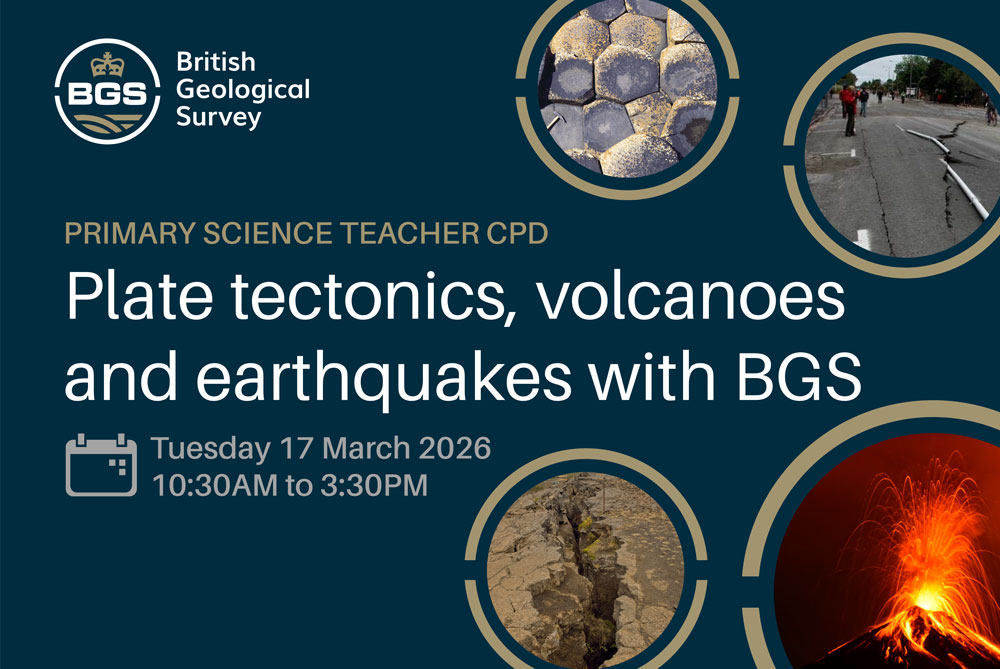 BGS British Geological Survey

PRIMARY SCIENCE TEACHER CPD

Plate tectonics, volcanoes and earthquakes with BGS

Tuesday 17 March 2026
10:30AM to 3:30PM